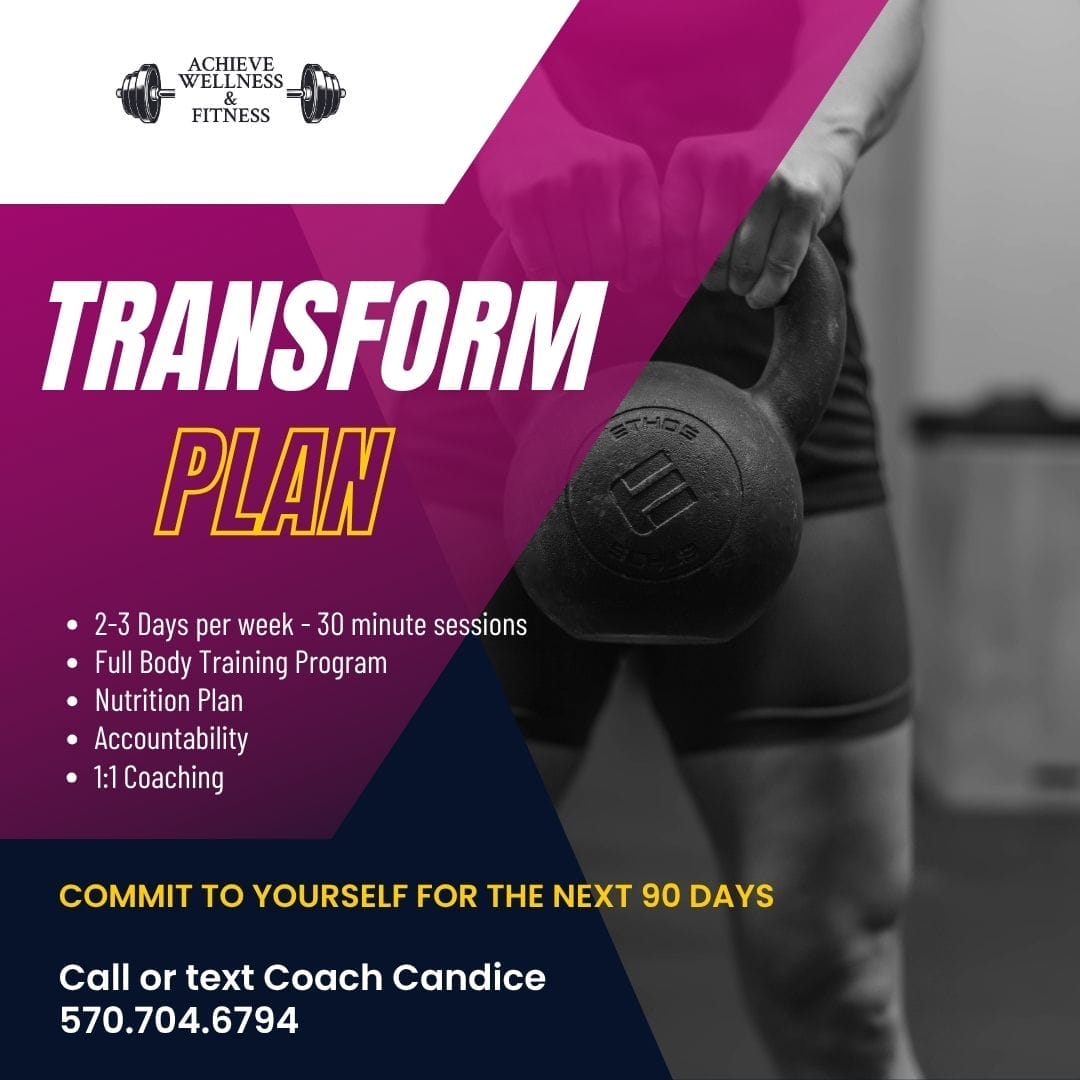 ACHIEVE WELLNESS & FITNESS

TRANSFORM PLAN

ETHOS

- 2-3 Days per week - 30 minute sessions
- Full Body Training Program
- Nutrition Plan
- Accountability
- 1:1 Coaching

COMMIT TO YOURSELF FOR THE NEXT 90 DAYS

Call or text Coach Candice
570.704.6794